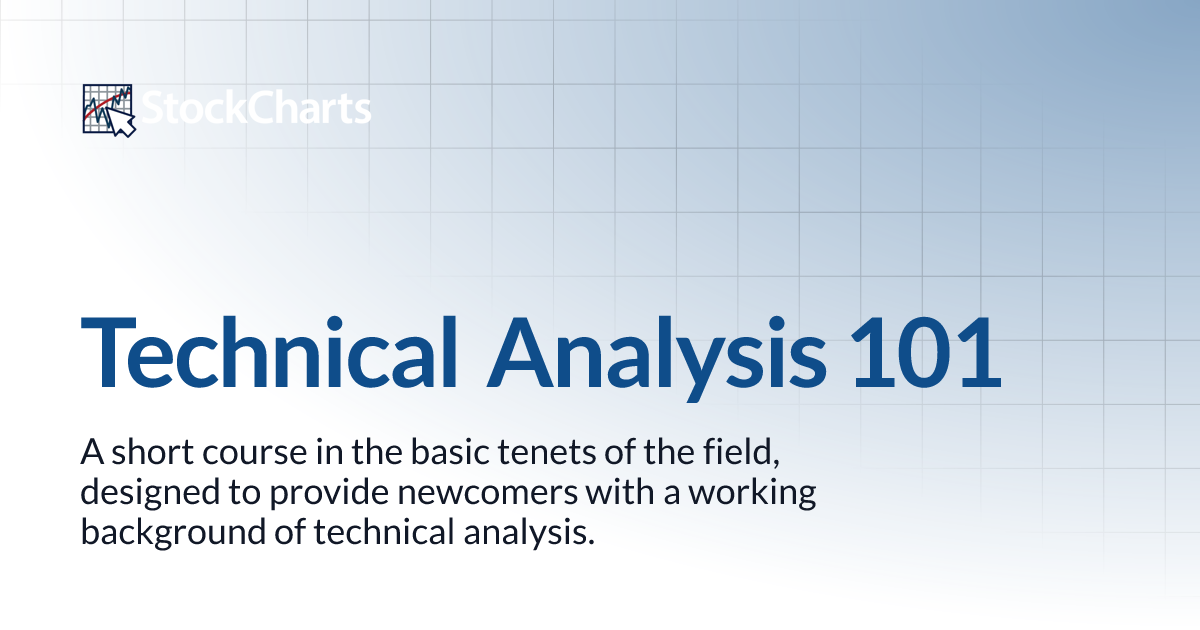 StockCharts

Technical Analysis 101

A short course in the basic tenets of the field, designed to provide newcomers with a working background of technical analysis.